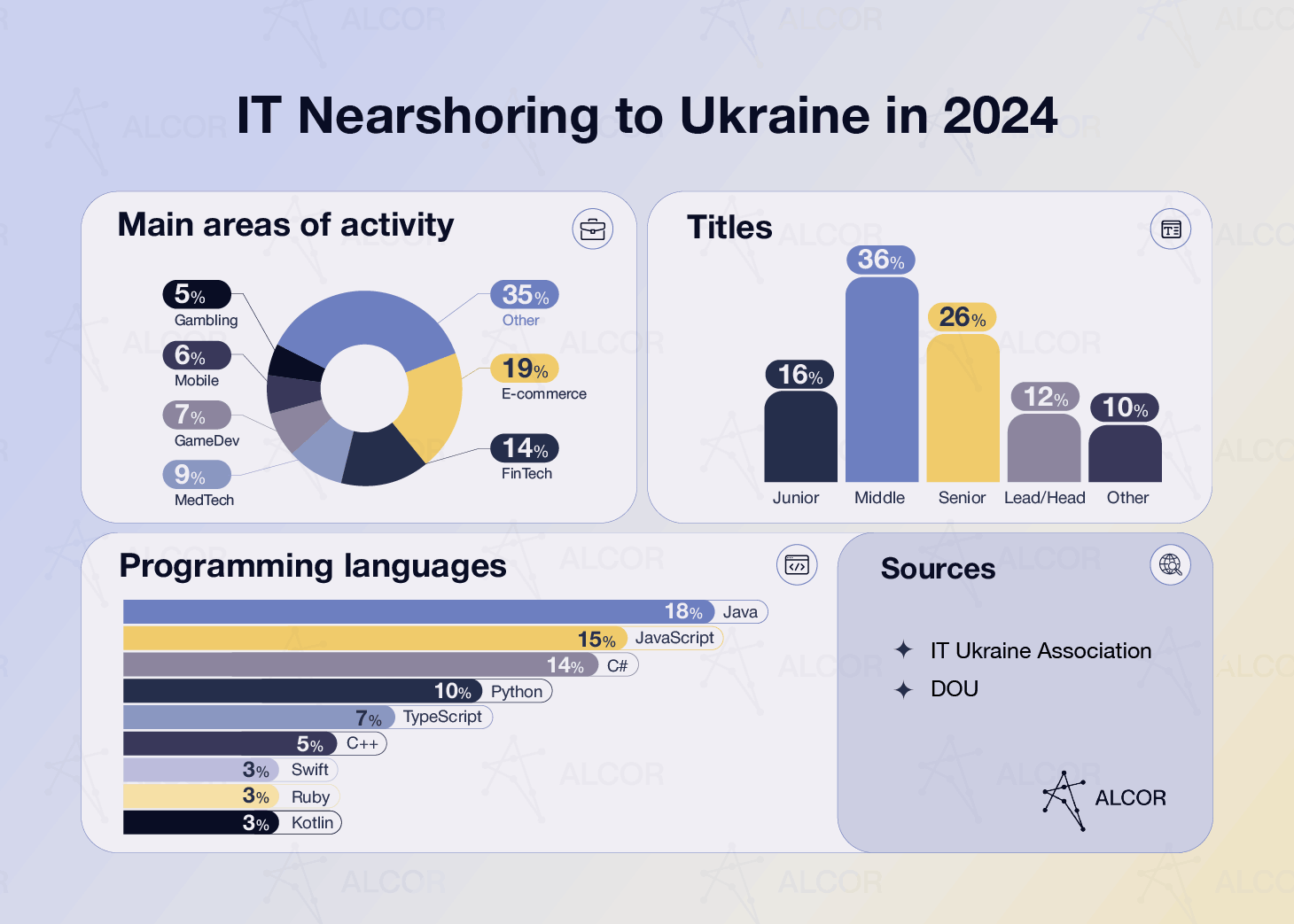 IT Nearshoring to Ukraine in 2024

Main areas of activity

5% Gambling
6% Mobile
7% GameDev
9% MedTech
35% Other
19% E-commerce
14% FinTech

Titles

16% Junior
36% Middle
26% Senior
12% Lead/Head
10% Other

Programming languages

18% Java
15% JavaScript
14% C#
10% Python
7% TypeScript
5% C++
3% Swift
3% Ruby
3% Kotlin

Sources

IT Ukraine Association
DOU

ALCOR